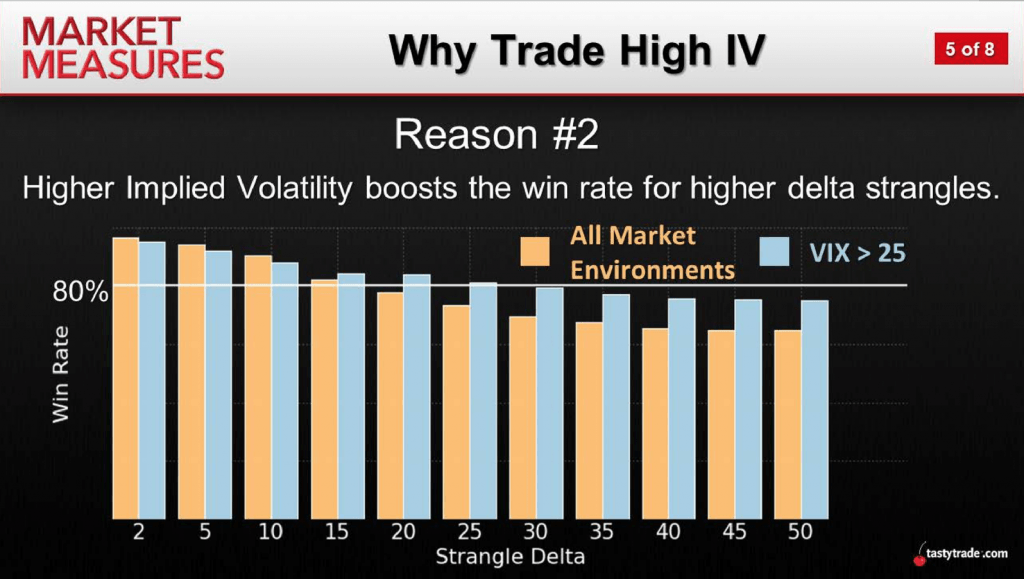 MARKET MEASURES

Why Trade High IV

5 of 8

Reason #2

Higher Implied Volatility boosts the win rate for higher delta strangles.

All Market Environments

VIX > 25

80%

Win Rate

2 5 10 15 20 25 30 35 40 45 50

Strangle Delta

tastytrade.com